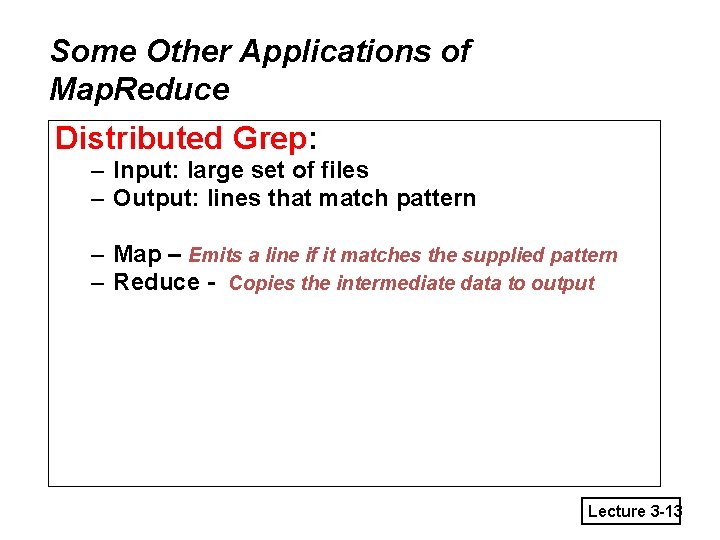 Some Other Applications of MapReduce

Distributed Grep:

– Input: large set of files
– Output: lines that match pattern

– Map – Emits a line if it matches the supplied pattern
– Reduce - Copies the intermediate data to output

Lecture 3-13